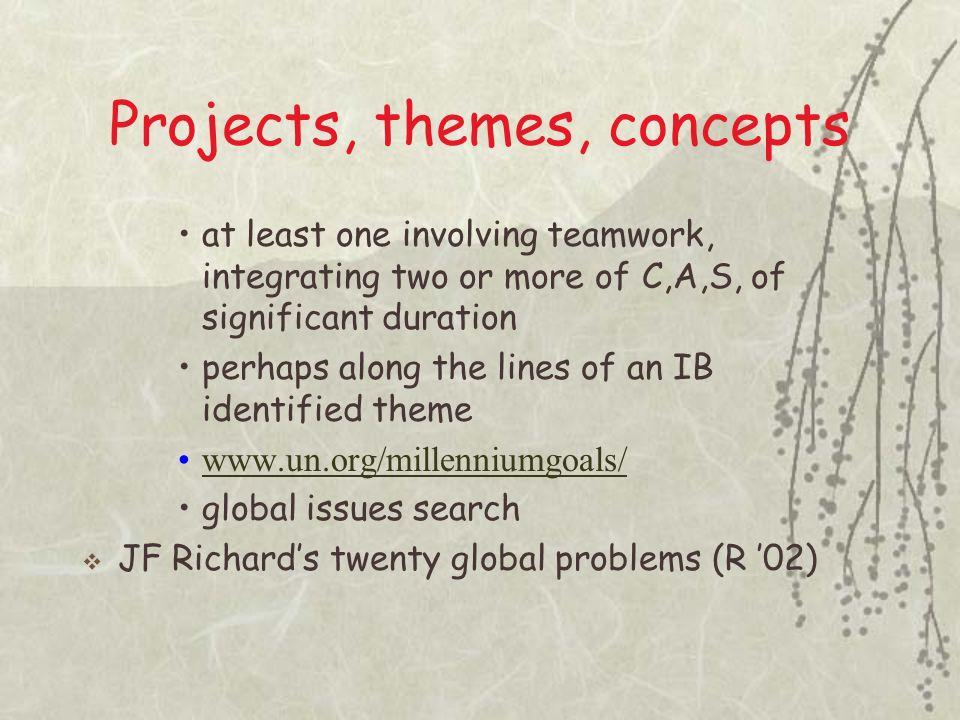 Projects, themes, concepts

• at least one involving teamwork, integrating two or more of C,A,S, of significant duration

• perhaps along the lines of an IB identified theme

• www.un.org/millenniumgoals/

• global issues search

❖ JF Richard's twenty global problems (R '02)